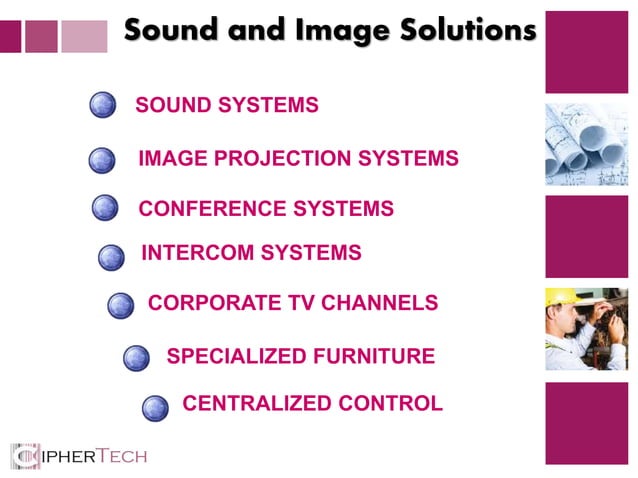 Sound and Image Solutions

SOUND SYSTEMS

IMAGE PROJECTION SYSTEMS

CONFERENCE SYSTEMS

INTERCOM SYSTEMS

CORPORATE TV CHANNELS

SPECIALIZED FURNITURE

CENTRALIZED CONTROL

CIPHERTECH